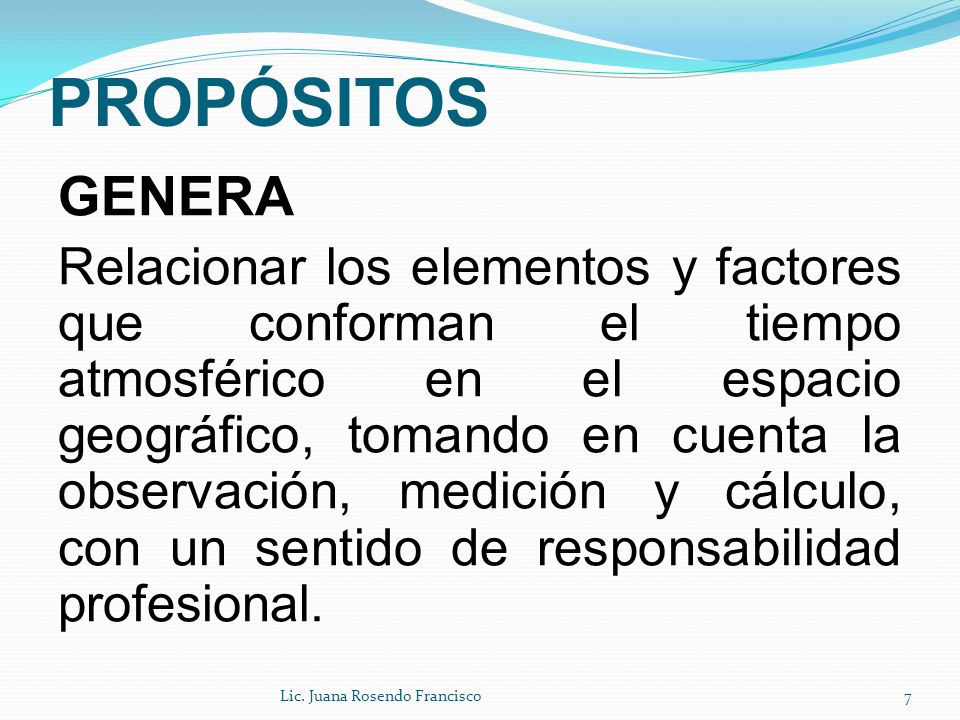 PROPÓSITOS

GENERA

Relacionar los elementos y factores que conforman el tiempo atmosférico en el espacio geográfico, tomando en cuenta la observación, medición y cálculo, con un sentido de responsabilidad profesional.

Lic. Juana Rosendo Francisco

7